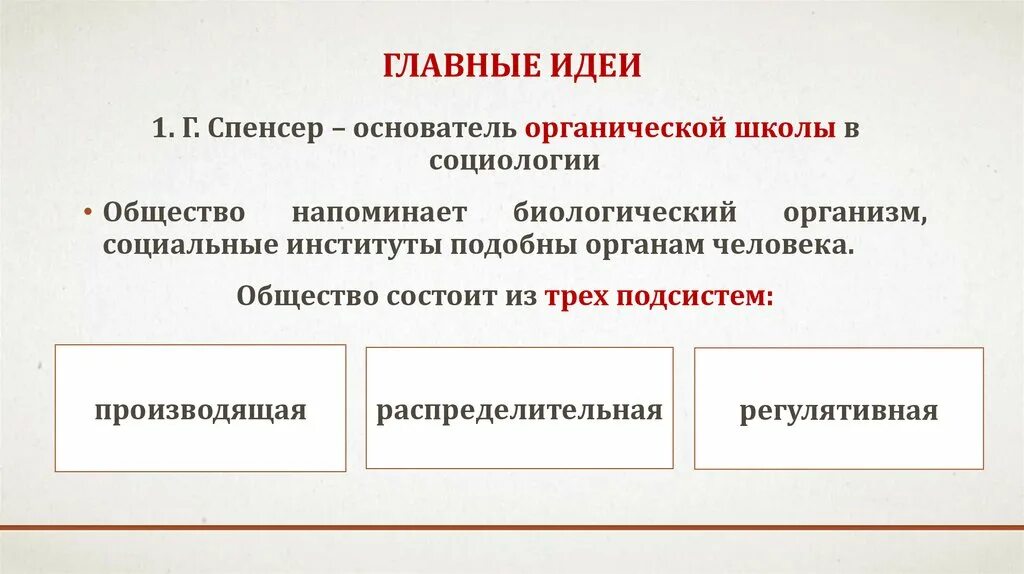 ГЛАВНЫЕ ИДЕИ

1. Г. Спенсер – основатель органической школы в социологии

• Общество напоминает биологический организм, социальные институты подобны органам человека.

Общество состоит из трех подсистем:

производящая

распределительная

регулятивная